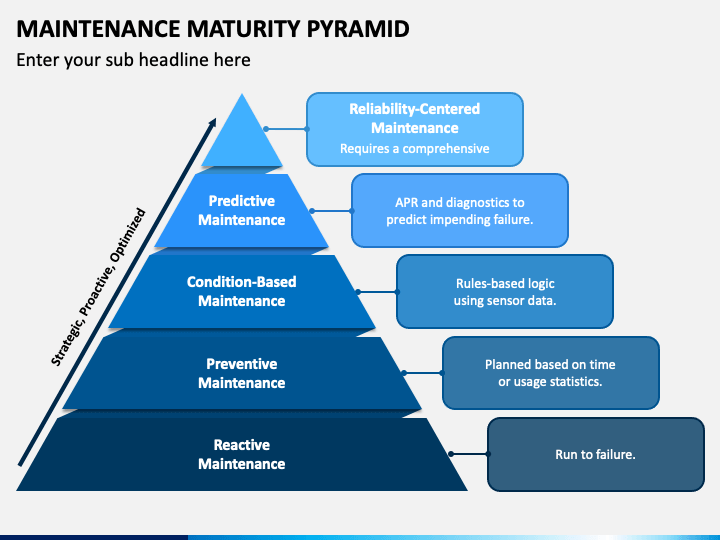 MAINTENANCE MATURITY PYRAMID

Enter your sub headline here

Strategic, Proactive, Optimized

Reliability-Centered Maintenance
Requires a comprehensive

Predictive Maintenance

APR and diagnostics to predict impending failure.

Condition-Based Maintenance

Rules-based logic using sensor data.

Preventive Maintenance

Planned based on time or usage statistics.

Reactive Maintenance

Run to failure.